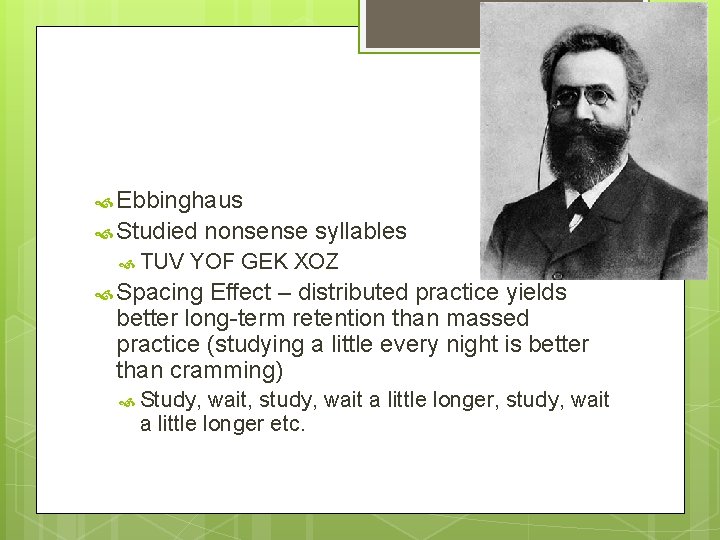 Ebbinghaus

Studied nonsense syllables

TUV YOF GEK XOZ

Spacing Effect – distributed practice yields better long-term retention than massed practice (studying a little every night is better than cramming)

Study, wait, study, wait a little longer, study, wait a little longer etc.